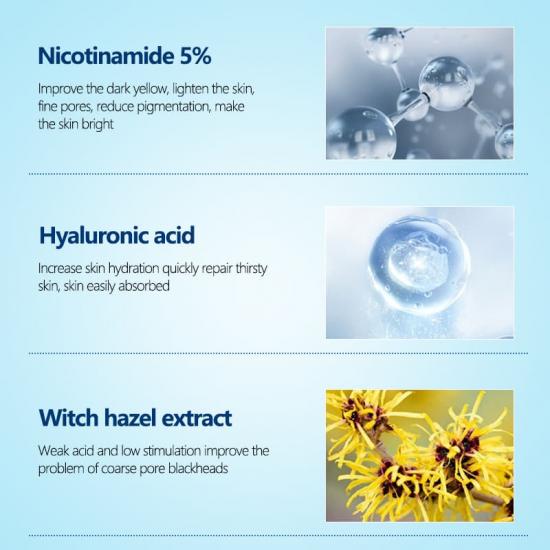 Nicotinamide 5%

Improve the dark yellow, lighten the skin, fine pores, reduce pigmentation, make the skin bright

Hyaluronic acid

Increase skin hydration quickly repair thirsty skin, skin easily absorbed

Witch hazel extract

Weak acid and low stimulation improve the problem of coarse pore blackheads